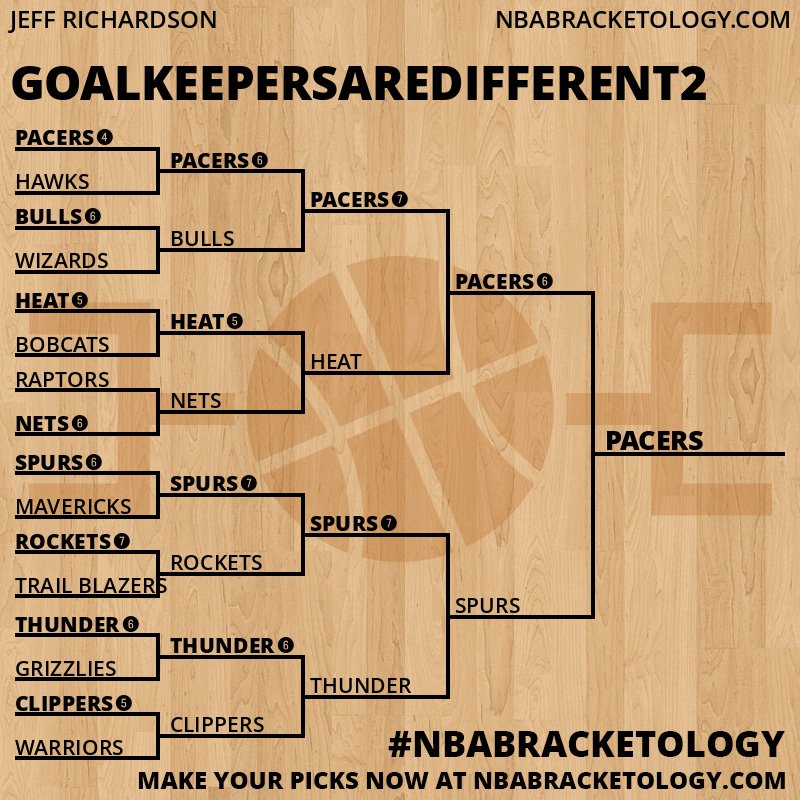 JEFF RICHARDSON

NBABRACKETOLOGY.COM

GOALKEEPERSAREDIFFERENT2

PACERS 4
HAWKS
BULLS 6
WIZARDS
HEAT 5
BOBCATS
RAPTORS
NETS 6
SPURS 6
MAVERICKS
ROCKETS 7
TRAIL BLAZERS
THUNDER 6
GRIZZLIES
CLIPPERS 5
WARRIORS

PACERS 6
BULLS
HEAT 5
NETS
SPURS 7
ROCKETS
THUNDER 6
CLIPPERS

PACERS 7
HEAT
SPURS 7
THUNDER

PACERS 6
SPURS

PACERS

#NBABRACKETOLOGY

MAKE YOUR PICKS NOW AT NBABRACKETOLOGY.COM